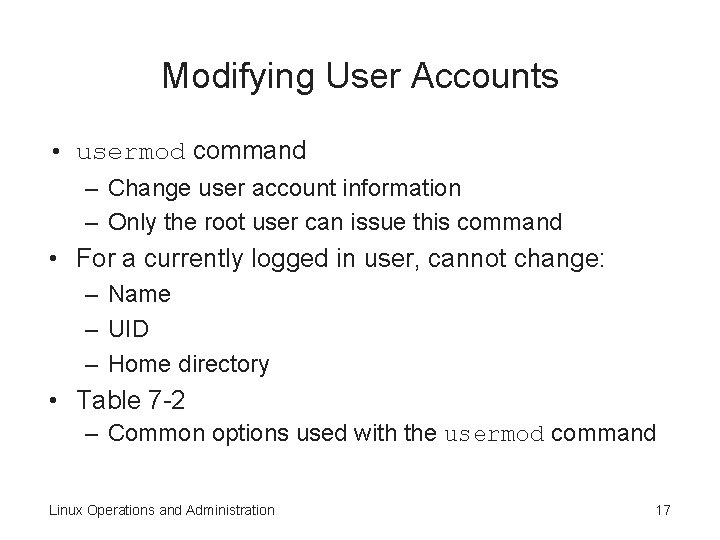 Modifying User Accounts

• usermod command
  – Change user account information
  – Only the root user can issue this command
• For a currently logged in user, cannot change:
  – Name
  – UID
  – Home directory
• Table 7-2
  – Common options used with the usermod command

Linux Operations and Administration

17